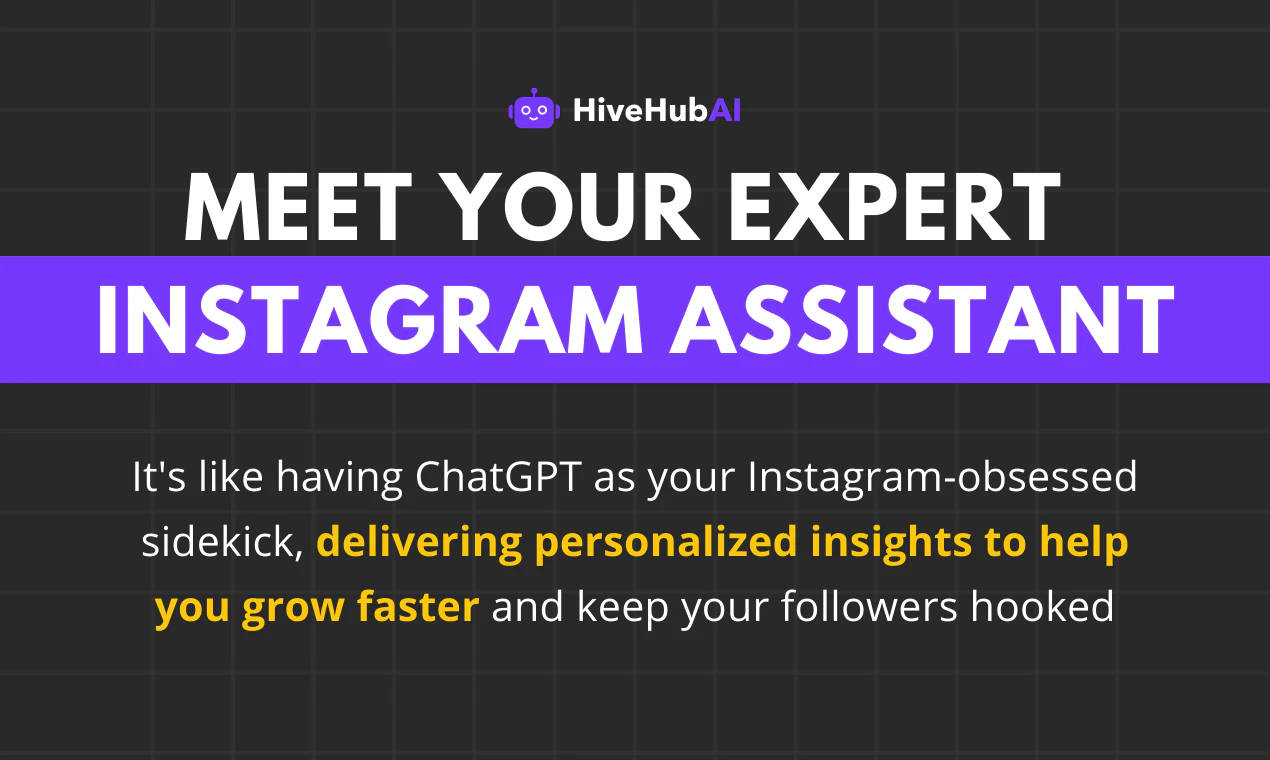 HiveHubAI

MEET YOUR EXPERT

INSTAGRAM ASSISTANT

It's like having ChatGPT as your Instagram-obsessed sidekick, delivering personalized insights to help you grow faster and keep your followers hooked